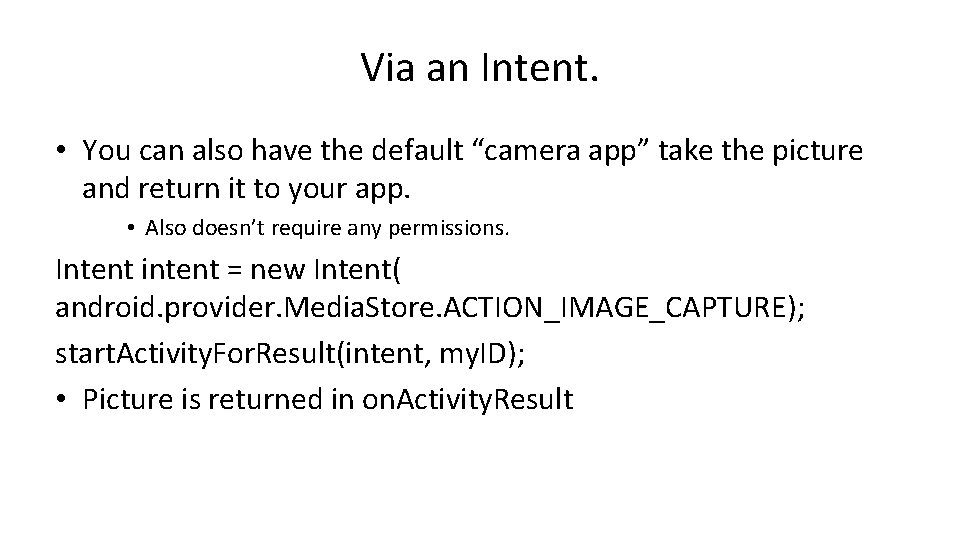 Via an Intent.

• You can also have the default “camera app” take the picture and return it to your app.

• Also doesn’t require any permissions.

Intent intent = new Intent( android.provider.MediaStore.ACTION_IMAGE_CAPTURE);

startActivityForResult(intent, myID);

• Picture is returned in onActivityResult